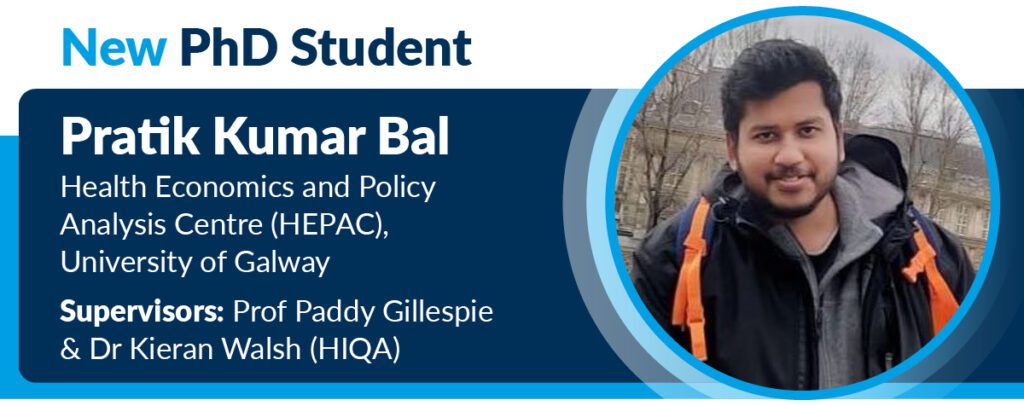 New PhD Student

Pratik Kumar Bal

Health Economics and Policy Analysis Centre (HEPAC), University of Galway

Supervisors: Prof Paddy Gillespie & Dr Kieran Walsh (HIQA)